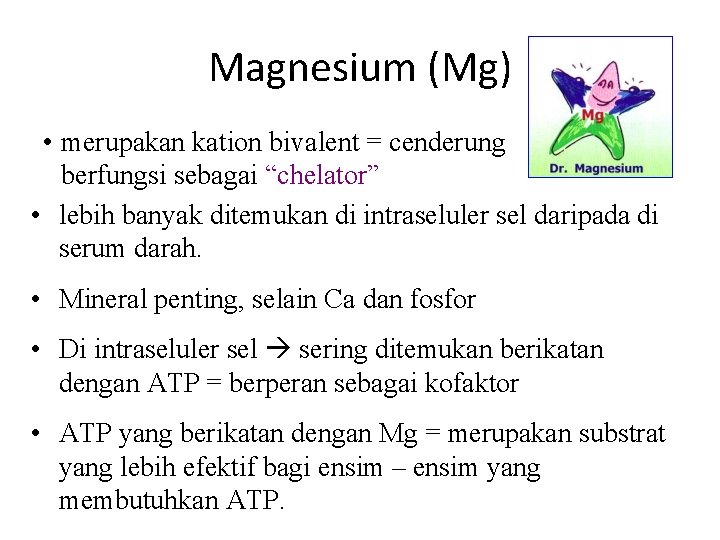 Magnesium (Mg)

Mg
Dr. Magnesium

• merupakan kation bivalent = cenderung berfungsi sebagai “chelator”

• lebih banyak ditemukan di intraseluler sel daripada di serum darah.

• Mineral penting, selain Ca dan fosfor

• Di intraseluler sel → sering ditemukan berikatan dengan ATP = berperan sebagai kofaktor

• ATP yang berikatan dengan Mg = merupakan substrat yang lebih efektif bagi ensim – ensim yang membutuhkan ATP.